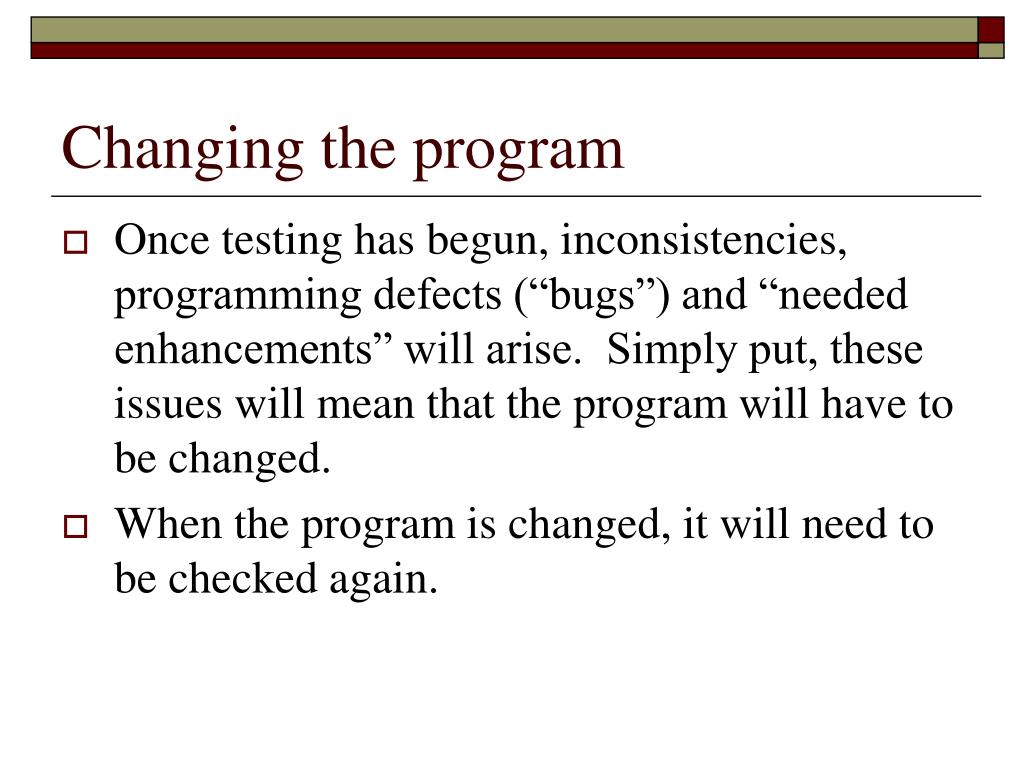 Changing the program

Once testing has begun, inconsistencies, programming defects (“bugs”) and “needed enhancements” will arise. Simply put, these issues will mean that the program will have to be changed.

When the program is changed, it will need to be checked again.